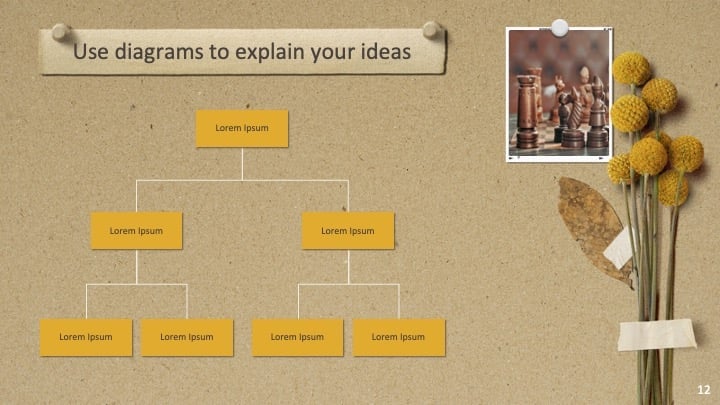 Use diagrams to explain your ideas

Lorem Ipsum

Lorem Ipsum

Lorem Ipsum

Lorem Ipsum

Lorem Ipsum

Lorem Ipsum

Lorem Ipsum

12